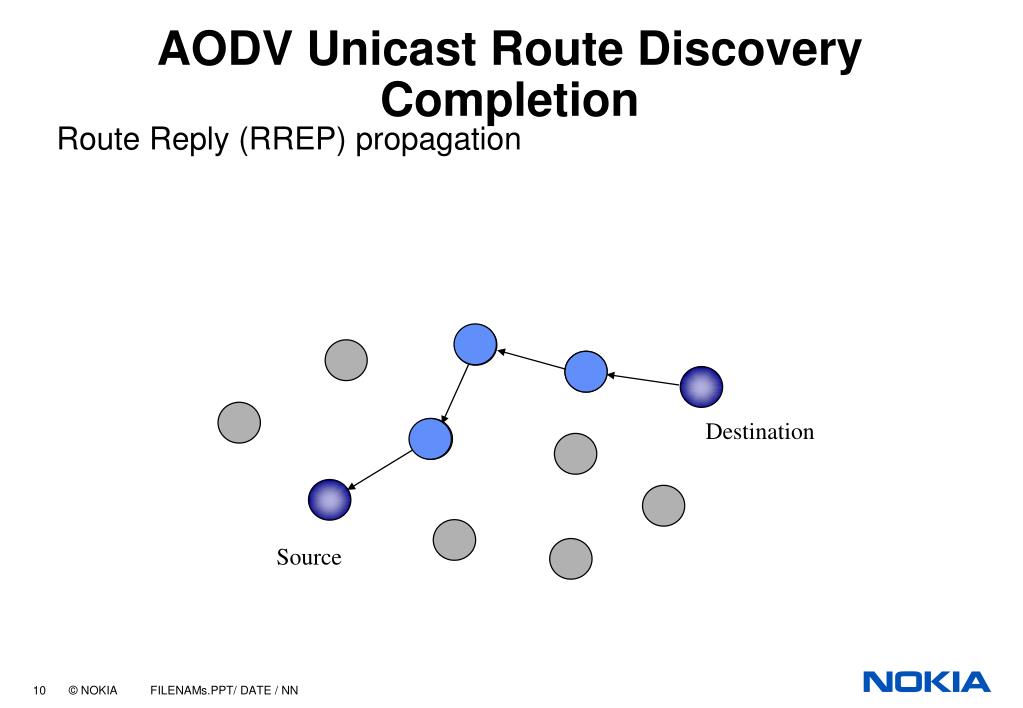 AODV Unicast Route Discovery Completion

Route Reply (RREP) propagation

Destination

Source

10 © NOKIA FILENAMs.PPT/ DATE / NN

NOKIA